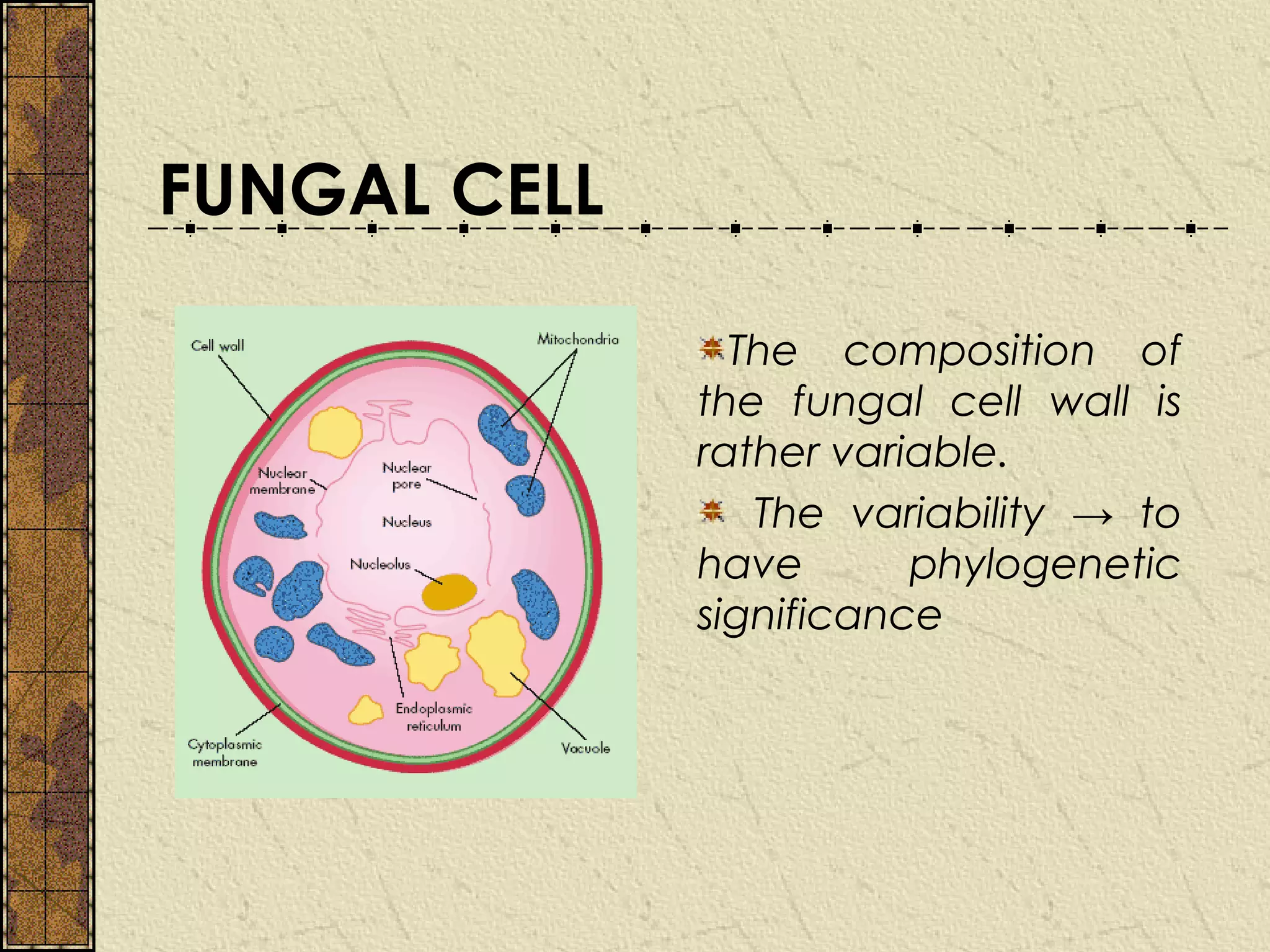 FUNGAL CELL

Cell wall

Mitochondria

Nuclear membrane

Nuclear pore

Nucleus

Nucleolus

Endoplasmic reticulum

Cytoplasmic membrane

Vacuole

The composition of the fungal cell wall is rather variable.

The variability → to have phylogenetic significance